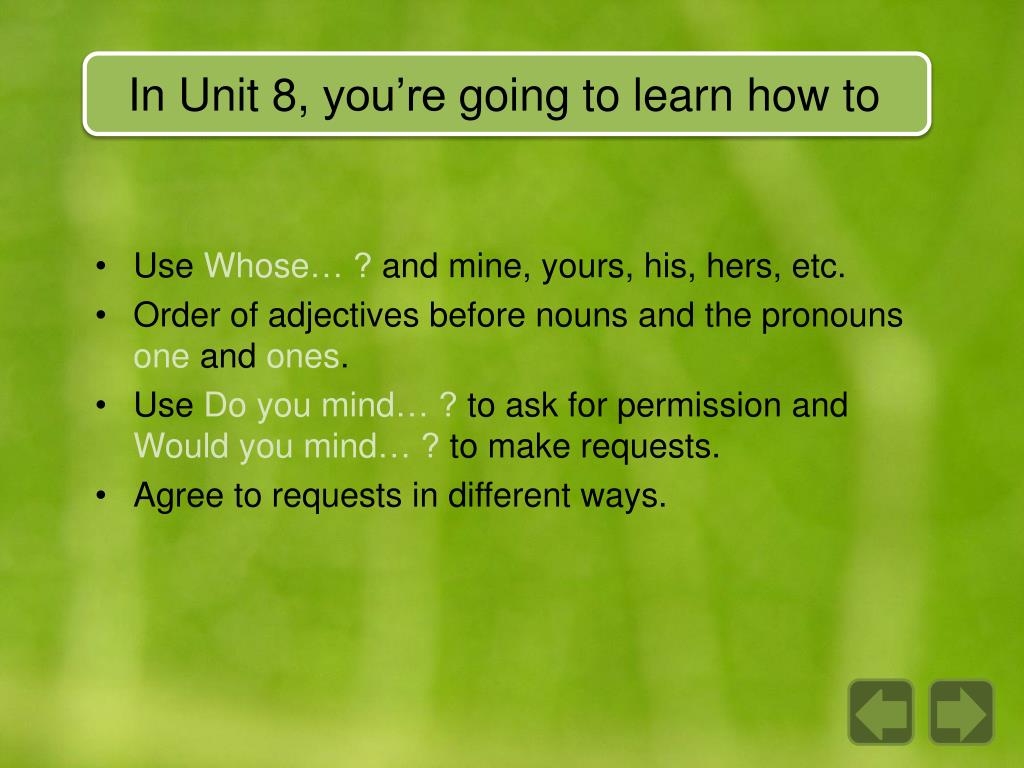 In Unit 8, you’re going to learn how to

• Use Whose… ? and mine, yours, his, hers, etc.
• Order of adjectives before nouns and the pronouns one and ones.
• Use Do you mind… ? to ask for permission and Would you mind… ? to make requests.
• Agree to requests in different ways.